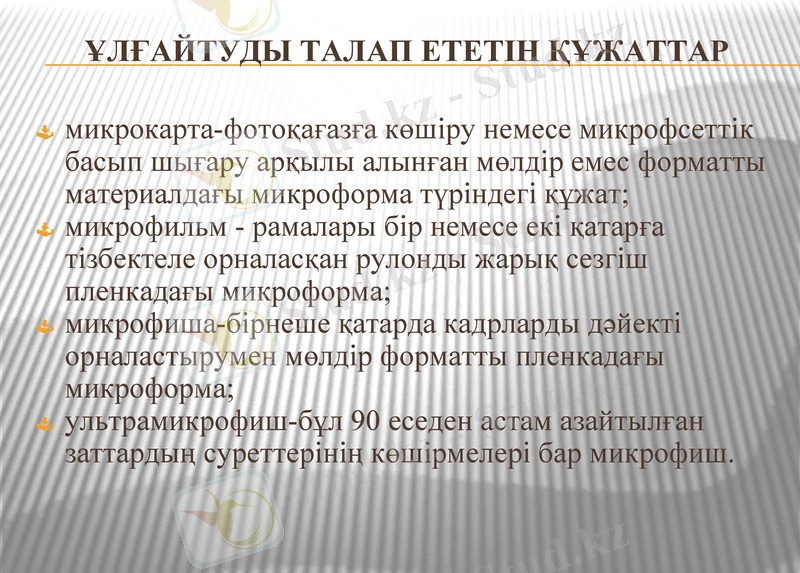 ҰЛҒАЙТУДЫ ТАЛАП ЕТЕТІН ҚҰЖАТТАР

микрокарта-фотоқағазға көшіру немесе микрофсеттік басып шығару арқылы алынған мөлдір емес форматты материалдағы микроформа түріндегі құжат;
микрофильм - рамалары бір немесе екі қатарға тізбектеле орналасқан рулонды жарық сезгіш пленкадағы микроформа;
микрофиша-бірнеше қатарда кадрларды дәйекті орналастырумен мөлдір форматты пленкадағы микроформа;
ультрамикрофиш-бұл 90 еседен астам азайтылған заттардың суреттерінің көшірмелері бар микрофиш.

Stud.kz - Stud.kz
Stud.kz
Stud.kz